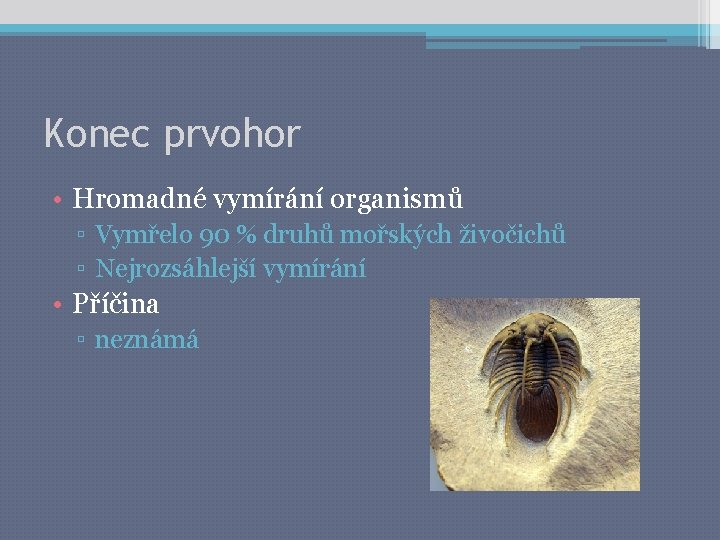 Konec prvohor

• Hromadné vymírání organismů
  ▫ Vymřelo 90 % druhů mořských živočichů
  ▫ Nejrozsáhlejší vymírání
• Příčina
  ▫ neznámá